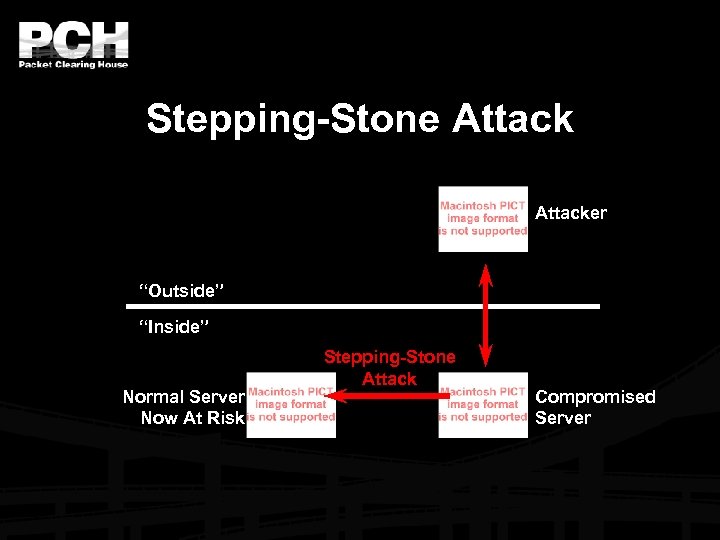 PCH
Packet Clearing House

Stepping-Stone Attack

Macintosh PICT image format is not supported

Attacker

"Outside"

"Inside"

Stepping-Stone Attack

Normal Server Now At Risk

Macintosh PICT image format is not supported

Macintosh PICT image format is not supported

Compromised Server